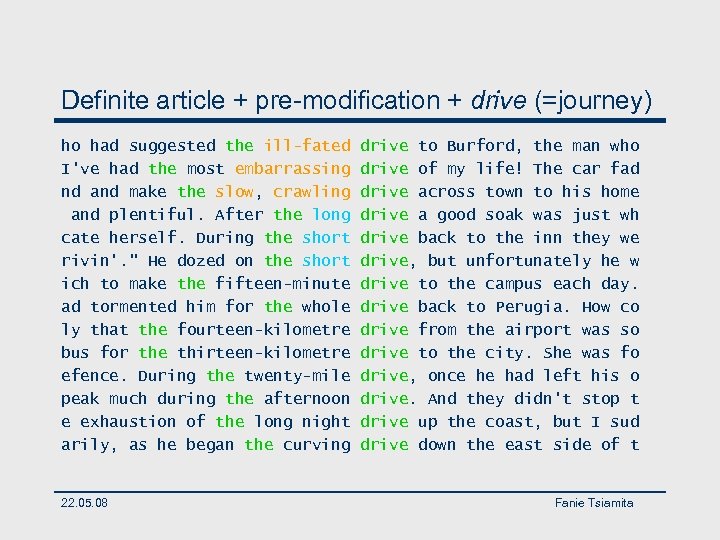 Definite article + pre-modification + drive (=journey)

ho had suggested the ill-fated drive to Burford, the man who
I've had the most embarrassing drive of my life! The car fad
nd and make the slow, crawling drive across town to his home
and plentiful. After the long drive a good soak was just wh
cate herself. During the short drive back to the inn they we
rivin'." He dozed on the short drive, but unfortunately he w
ich to make the fifteen-minute drive to the campus each day.
ad tormented him for the whole drive back to Perugia. How co
ly that the fourteen-kilometre drive from the airport was so
bus for the thirteen-kilometre drive to the city. She was fo
efence. During the twenty-mile drive, once he had left his o
peak much during the afternoon drive. And they didn't stop t
e exhaustion of the long night drive up the coast, but I sud
arily, as he began the curving drive down the east side of t

22.05.08

Fanie Tsiamita